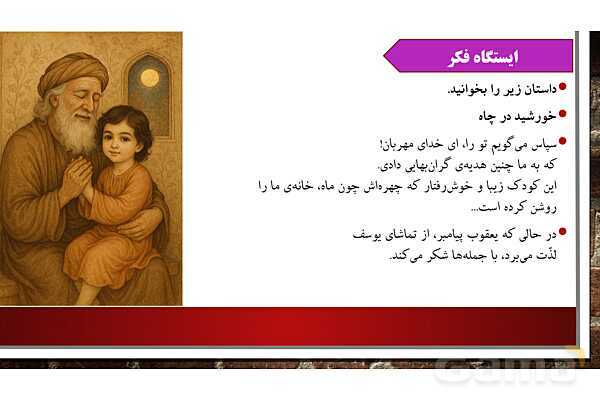 ایستگاه فکر

داستان زیر را بخوانید.

خورشید در چاه

سپاس می‌گویم تو را، ای خدای مهربان! که به ما چنین هدیه‌ی گران‌بهایی دادی. این کودک زیبا و خوش‌رفتار که چهره‌اش چون ماه، خانه‌ی ما را روشن کرده است...

در حالی که یعقوب پیامبر، از تماشای یوسف لذّت می‌برد، با جمله‌ها شکر می‌کند.

Gama